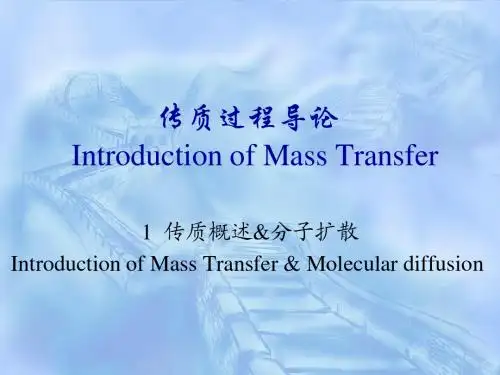 传质过程导论
Introduction of Mass Transfer

1 传质概述&分子扩散
Introduction of Mass Transfer & Molecular diffusion